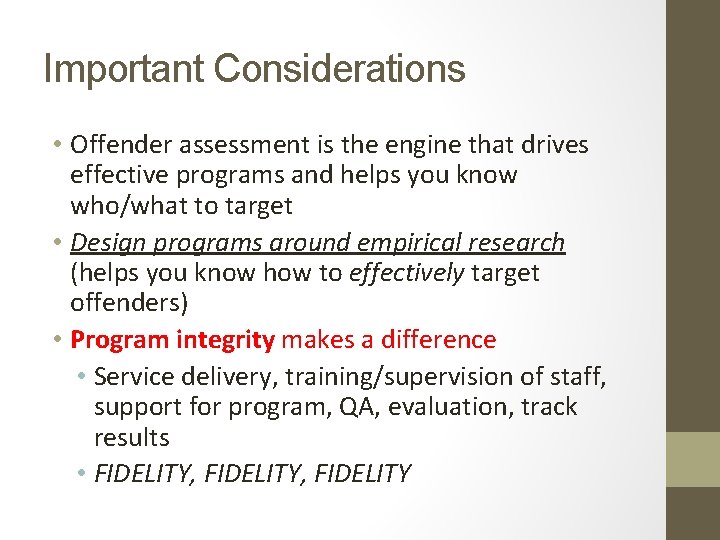 Important Considerations

• Offender assessment is the engine that drives effective programs and helps you know who/what to target
• Design programs around empirical research (helps you know how to effectively target offenders)
• Program integrity makes a difference
  • Service delivery, training/supervision of staff, support for program, QA, evaluation, track results
  • FIDELITY, FIDELITY, FIDELITY